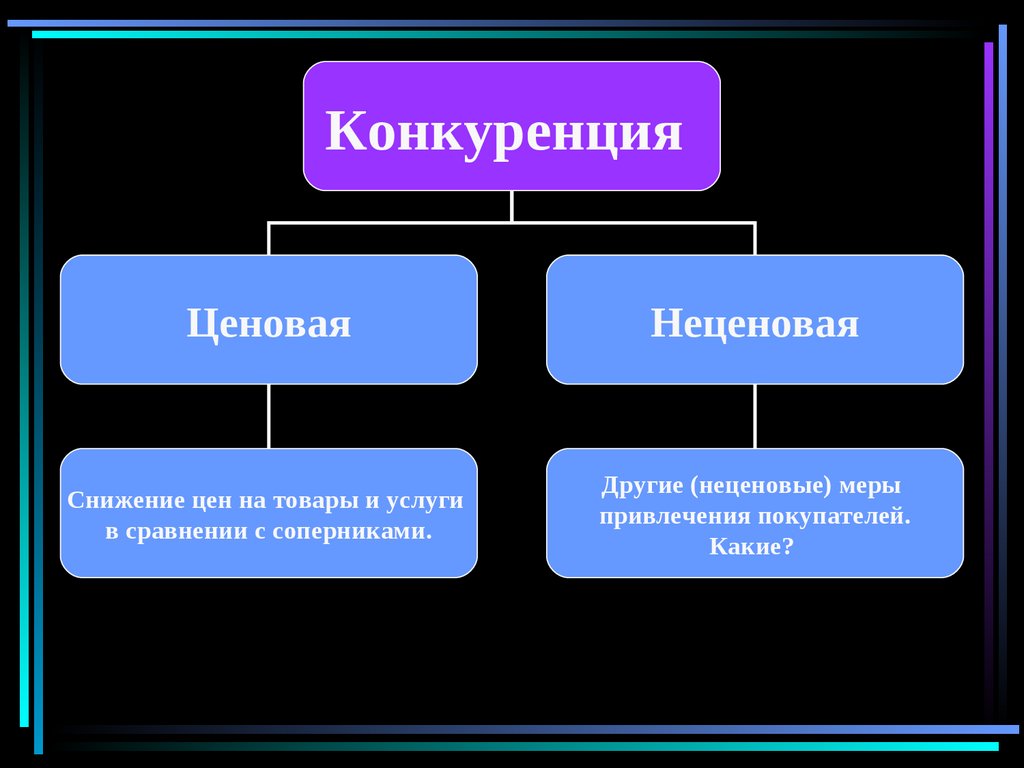 Конкуренция

Ценовая

Неценовая

Снижение цен на товары и услуги в сравнении с соперниками.

Другие (неценовые) меры привлечения покупателей. Какие?